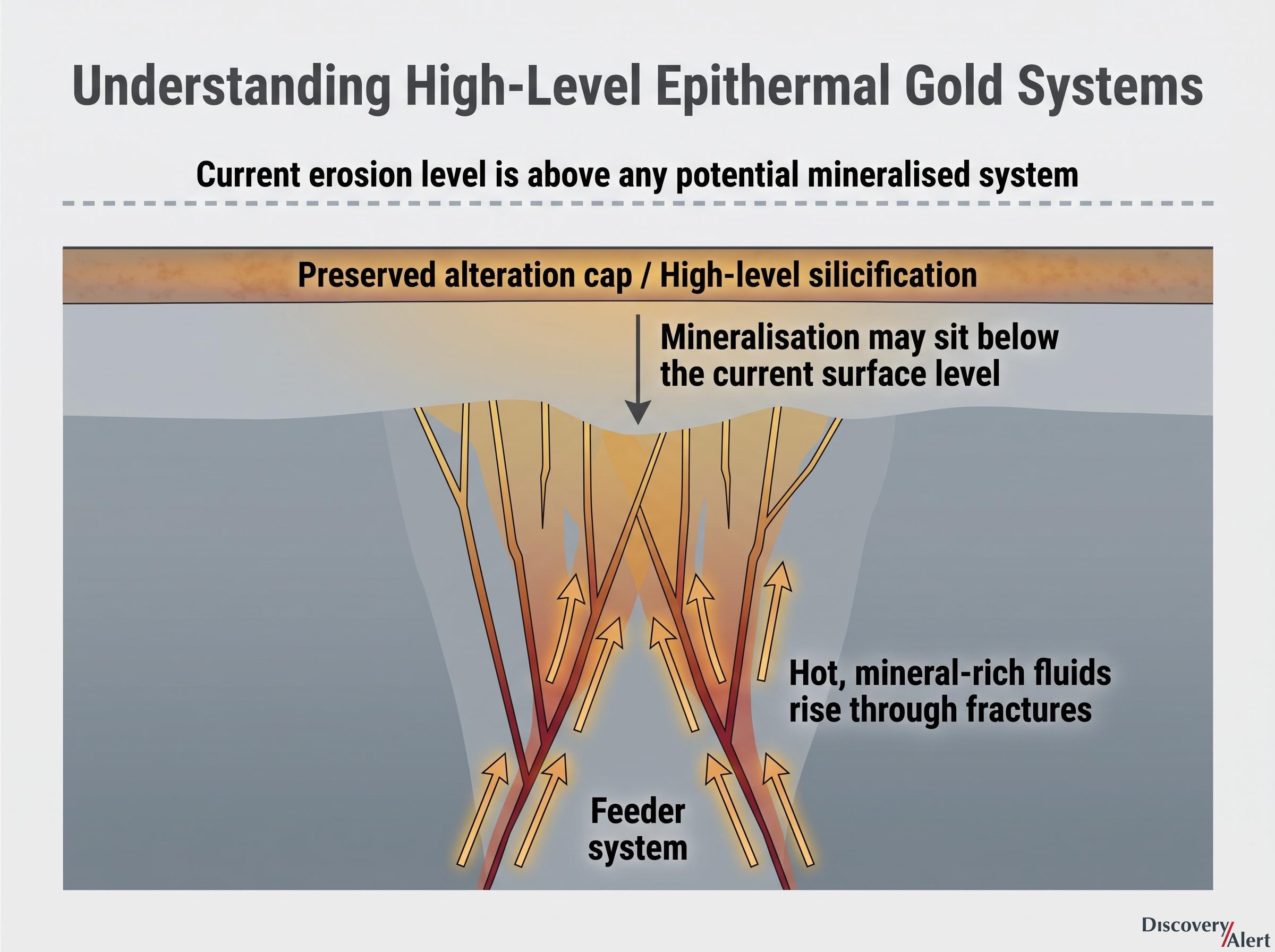 Understanding High-Level Epithermal Gold Systems

Current erosion level is above any potential mineralised system

Preserved alteration cap / High-level silicification

Mineralisation may sit below the current surface level

Hot, mineral-rich fluids rise through fractures

Feeder system

Discovery Alert